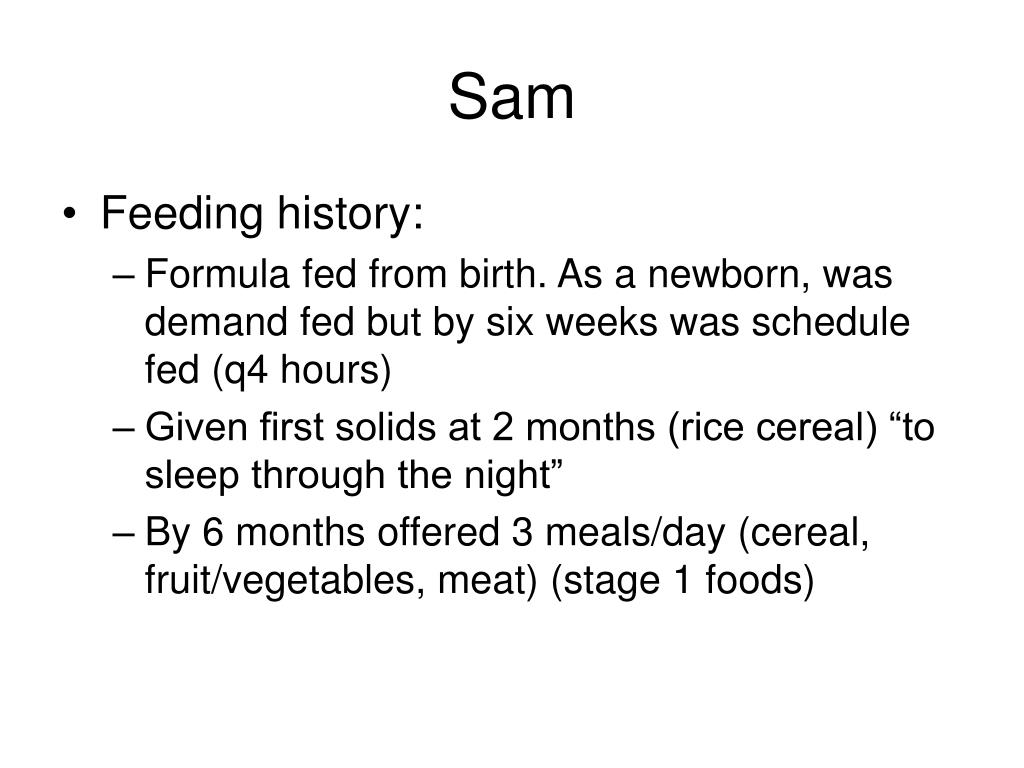 Sam

• Feeding history:
– Formula fed from birth. As a newborn, was demand fed but by six weeks was schedule fed (q4 hours)
– Given first solids at 2 months (rice cereal) “to sleep through the night”
– By 6 months offered 3 meals/day (cereal, fruit/vegetables, meat) (stage 1 foods)